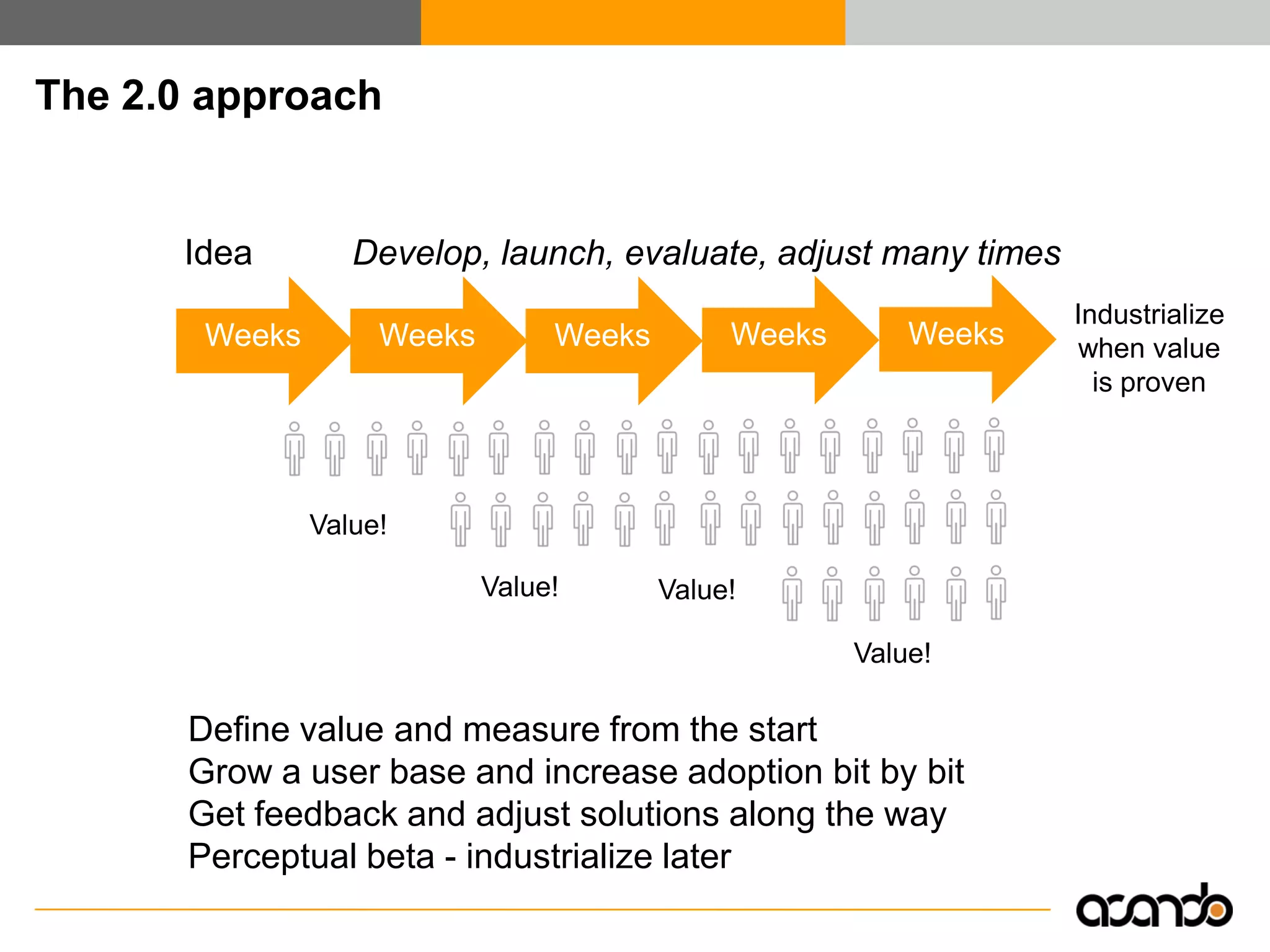 The 2.0 approach

Idea

Develop, launch, evaluate, adjust many times

Weeks

Weeks

Weeks

Weeks

Weeks

Industrialize when value is proven

Value!

Value!

Value!

Value!

Define value and measure from the start
Grow a user base and increase adoption bit by bit
Get feedback and adjust solutions along the way
Perceptual beta - industrialize later

acando